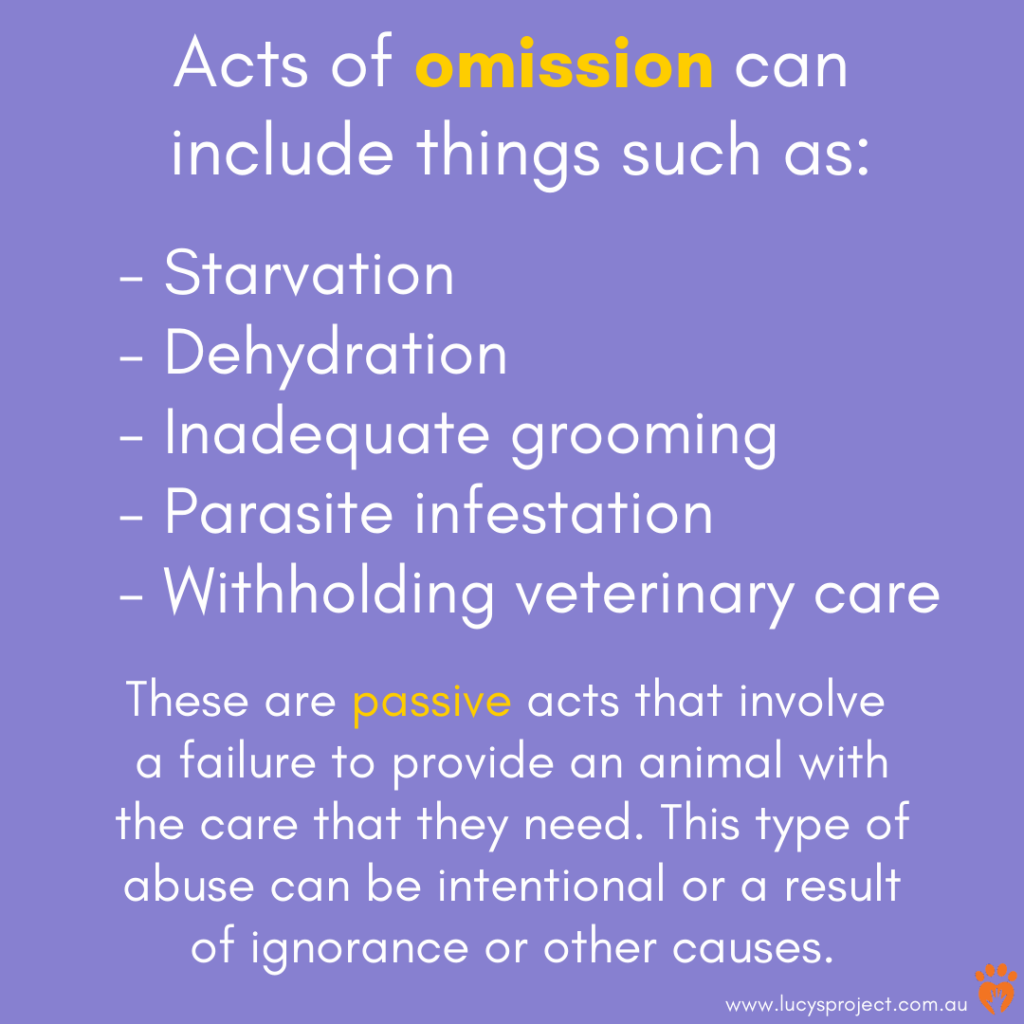 Acts of omission can include things such as:

- Starvation
- Dehydration
- Inadequate grooming
- Parasite infestation
- Withholding veterinary care

These are passive acts that involve a failure to provide an animal with the care that they need. This type of abuse can be intentional or a result of ignorance or other causes.

www.lucysproject.com.au